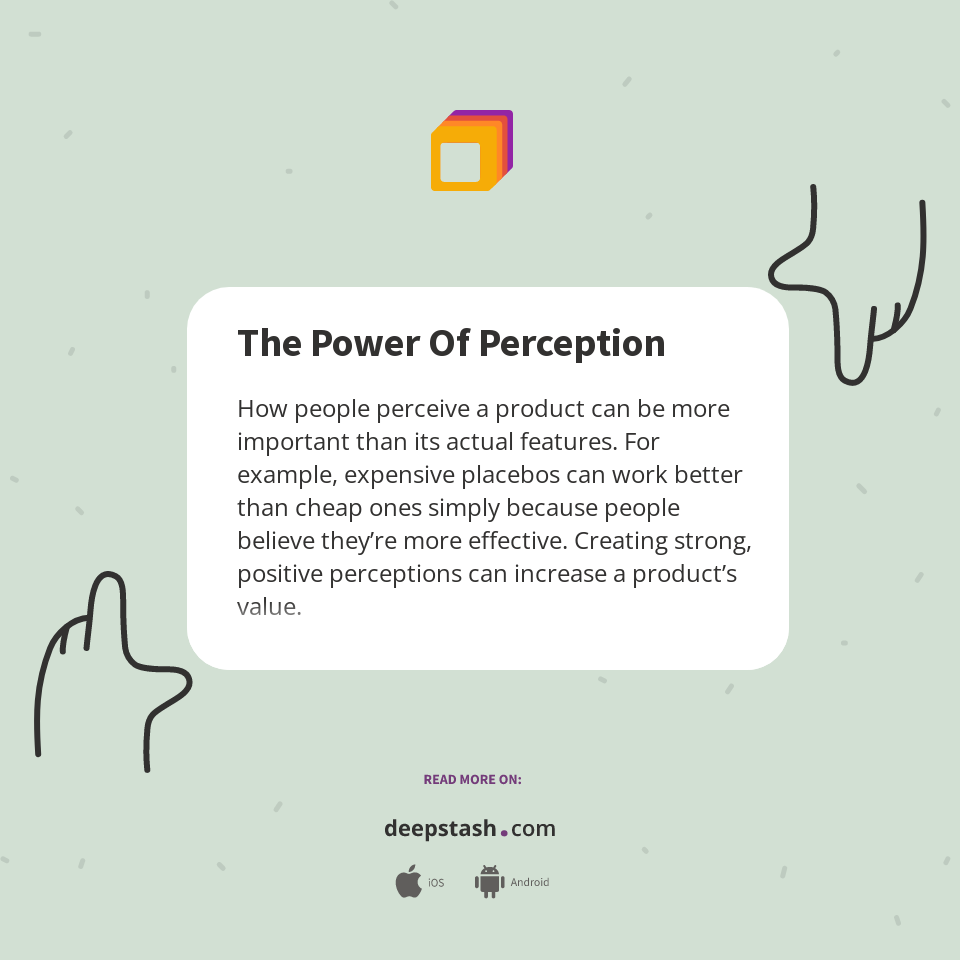 The Power Of Perception

How people perceive a product can be more important than its actual features. For example, expensive placebos can work better than cheap ones simply because people believe they’re more effective. Creating strong, positive perceptions can increase a product’s value.

READ MORE ON:

deepstash.com

iOS Android